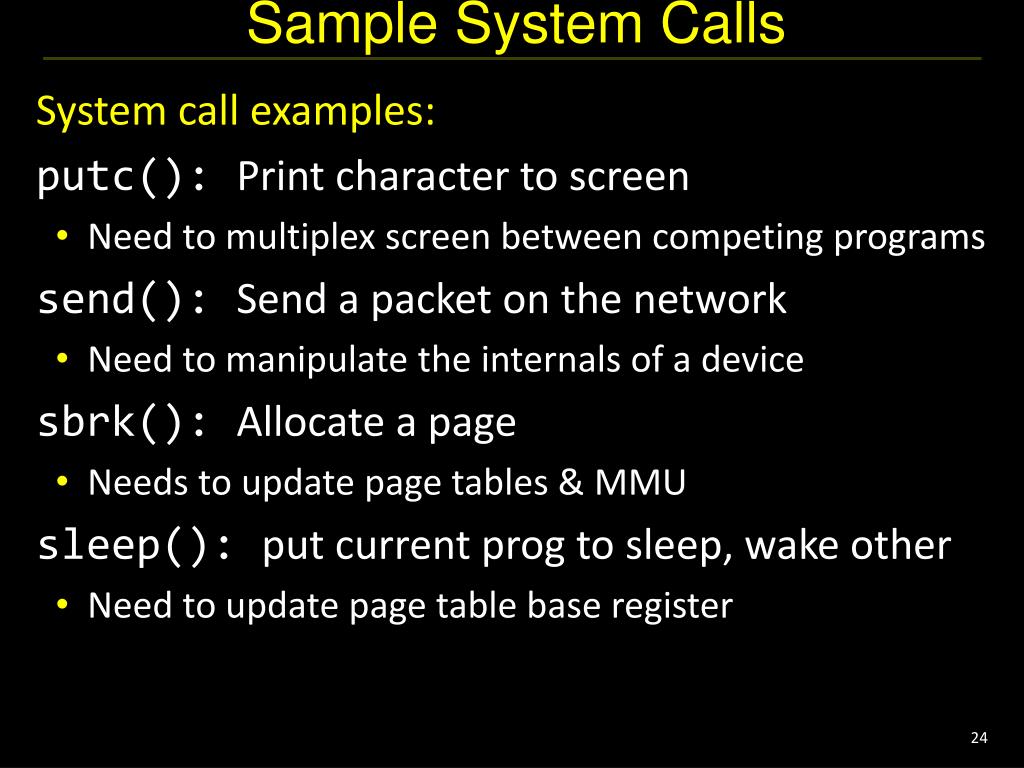 Sample System Calls

System call examples:

putc(): Print character to screen

• Need to multiplex screen between competing programs

send(): Send a packet on the network

• Need to manipulate the internals of a device

sbrk(): Allocate a page

• Needs to update page tables & MMU

sleep(): put current prog to sleep, wake other

• Need to update page table base register

24